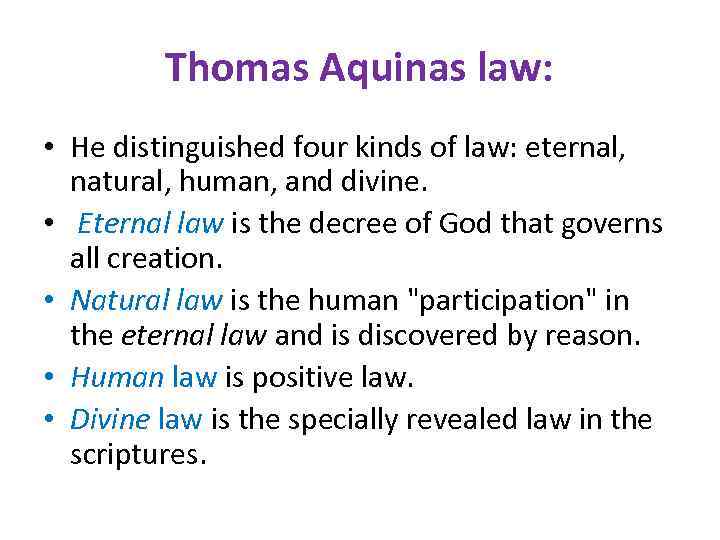 Thomas Aquinas law:

• He distinguished four kinds of law: eternal, natural, human, and divine.
• Eternal law is the decree of God that governs all creation.
• Natural law is the human "participation" in the eternal law and is discovered by reason.
• Human law is positive law.
• Divine law is the specially revealed law in the scriptures.